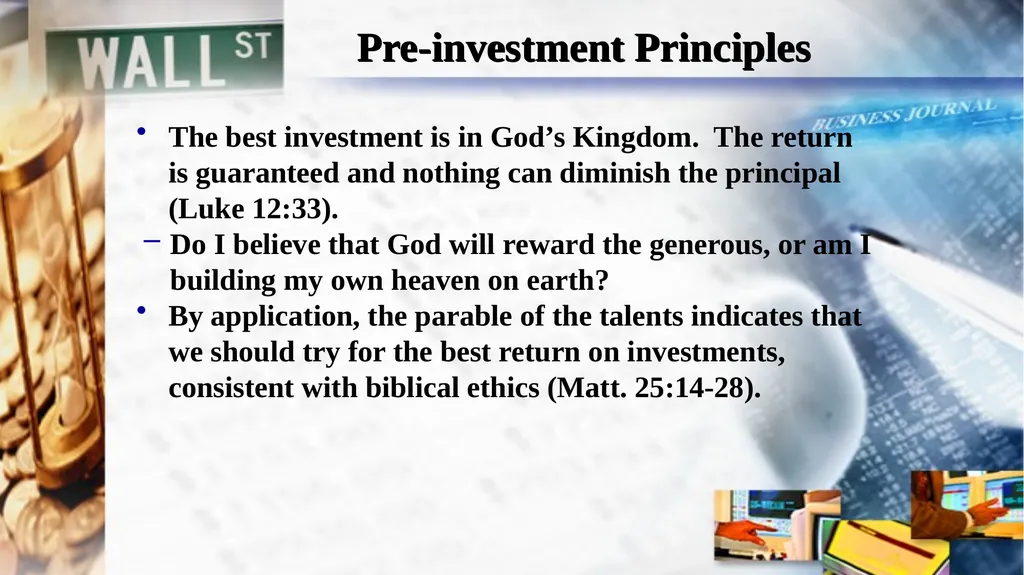 WALL ST

Pre-investment Principles

BUSINESS JOURNAL

• The best investment is in God's Kingdom. The return is guaranteed and nothing can diminish the principal (Luke 12:33).

- Do I believe that God will reward the generous, or am I building my own heaven on earth?

• By application, the parable of the talents indicates that we should try for the best return on investments, consistent with biblical ethics (Matt. 25:14-28).